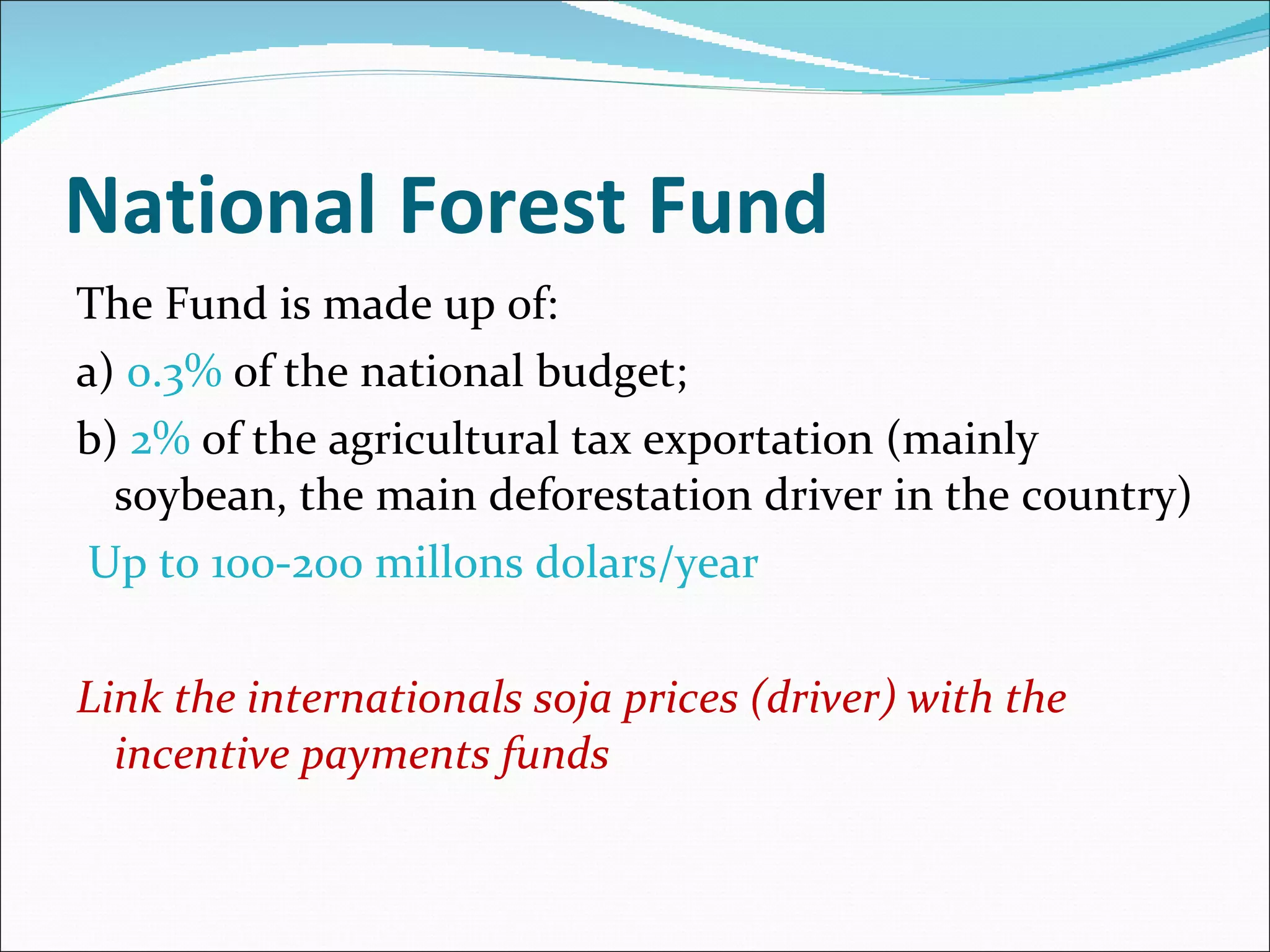 National Forest Fund

The Fund is made up of:

a) 0.3% of the national budget;

b) 2% of the agricultural tax exportation (mainly soybean, the main deforestation driver in the country)

Up to 100-200 millons dolars/year

Link the internationals soja prices (driver) with the incentive payments funds